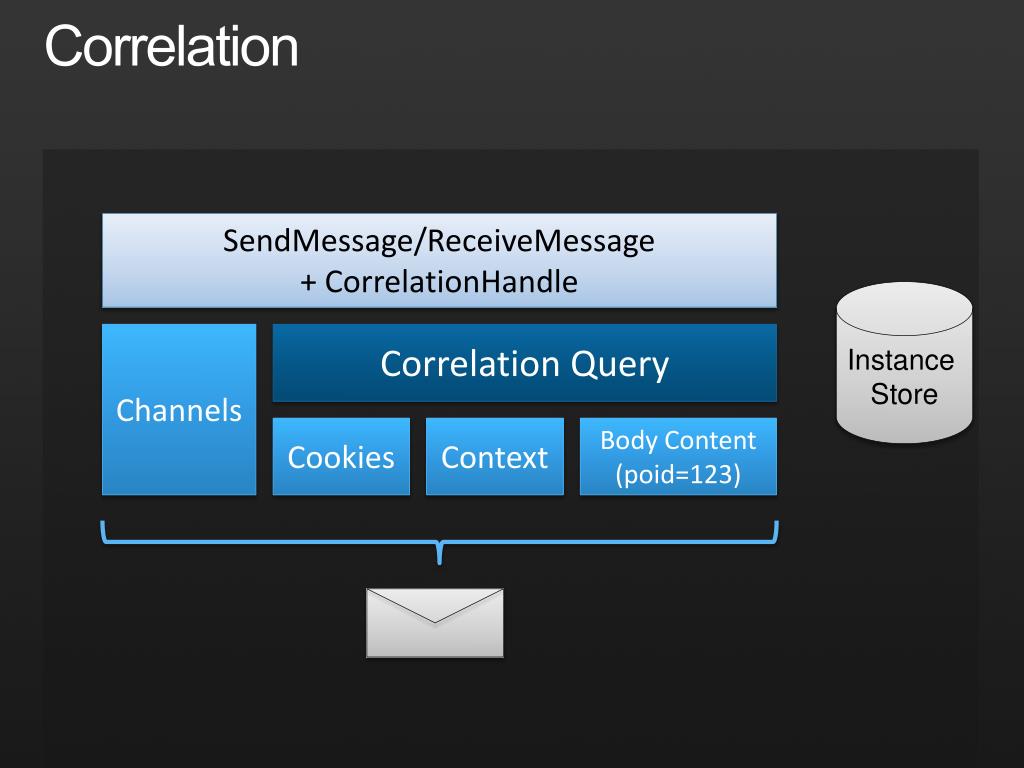 Correlation

SendMessage/ReceiveMessage
+ CorrelationHandle

Channels

Correlation Query

Cookies

Context

Body Content
(poid=123)

Instance
Store